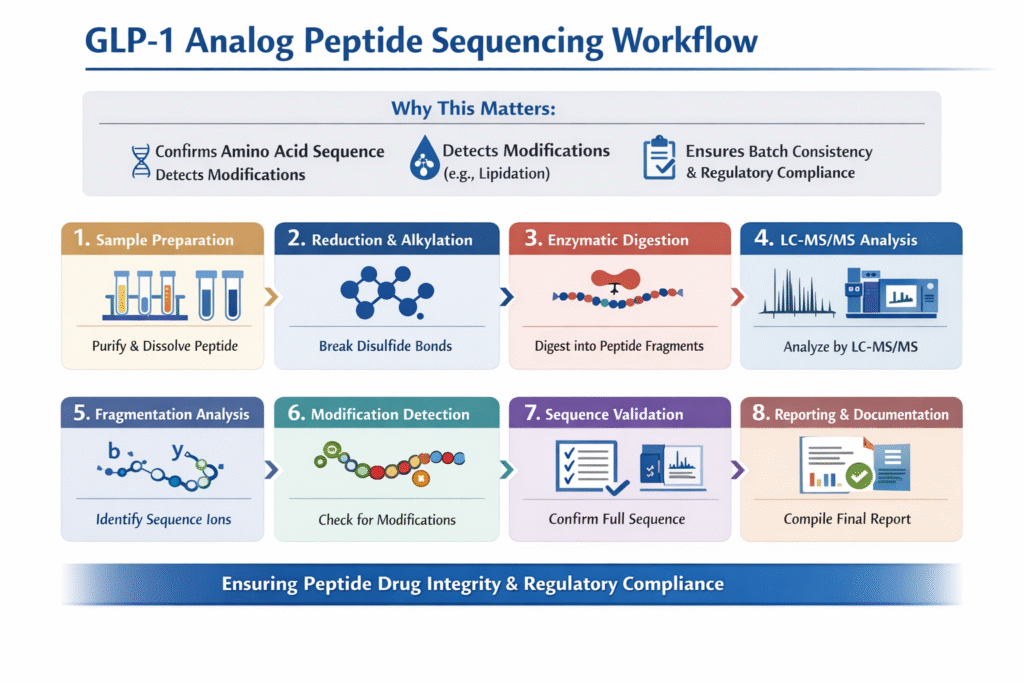 GLP-1 Analog Peptide Sequencing Workflow

Why This Matters:

Confirms Amino Acid Sequence
Detects Modifications

Detects Modifications
(e.g., Lipidation)

Ensures Batch Consistency
& Regulatory Compliance

1. Sample Preparation
Purify & Dissolve Peptide

2. Reduction & Alkylation
Break Disulfide Bonds

3. Enzymatic Digestion
Digest into Peptide Fragments

4. LC-MS/MS Analysis
Analyze by LC-MS/MS

5. Fragmentation Analysis
b y
Identify Sequence Ions

6. Modification Detection
Check for Modifications

7. Sequence Validation
Confirm Full Sequence

8. Reporting & Documentation
Compile Final Report

Ensuring Peptide Drug Integrity & Regulatory Compliance